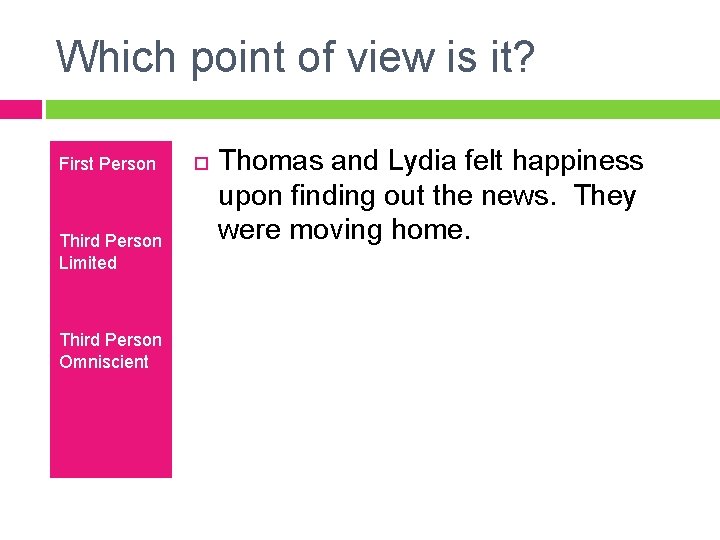 Which point of view is it?

First Person

Third Person Limited

Third Person Omniscient

Thomas and Lydia felt happiness upon finding out the news. They were moving home.